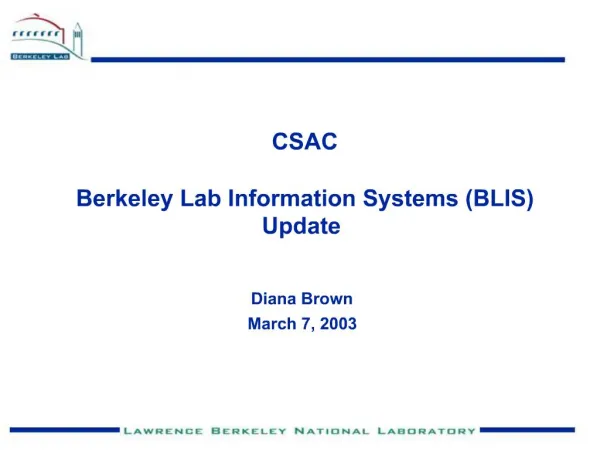 BERKELEY LAB

CSAC

Berkeley Lab Information Systems (BLIS) Update

Diana Brown
March 7, 2003

LAWRENCE BERKELEY NATIONAL LABORATORY